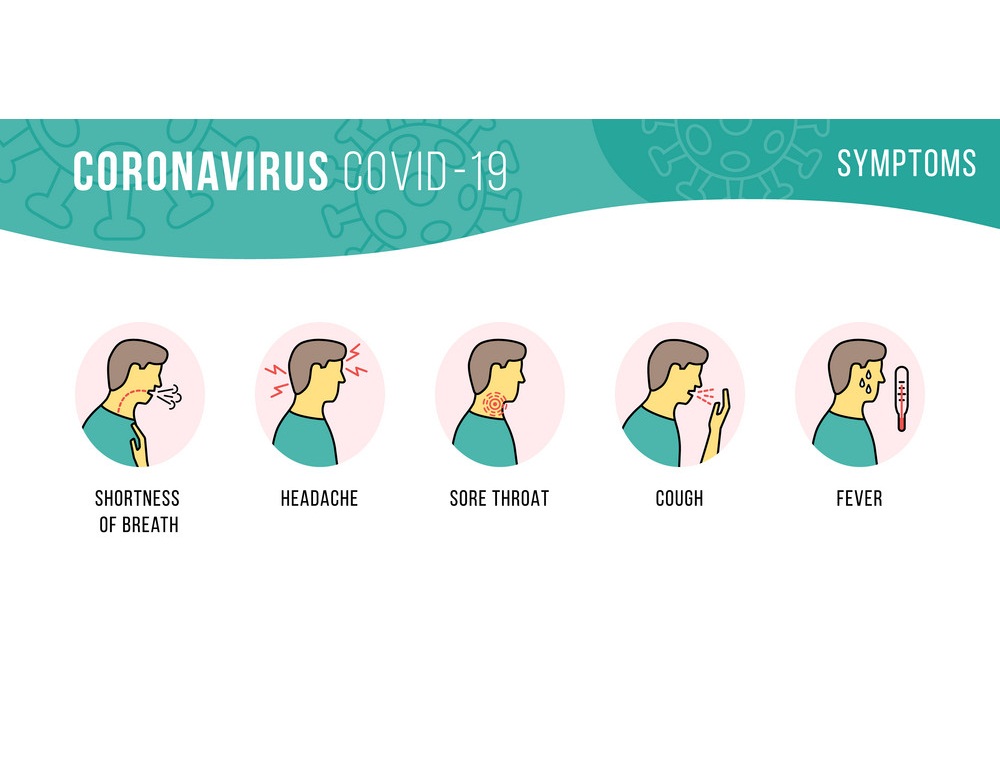 CORONAVIRUS COVID-19

SYMPTOMS

SHORTNESS OF BREATH

HEADACHE

SORE THROAT

COUGH

FEVER